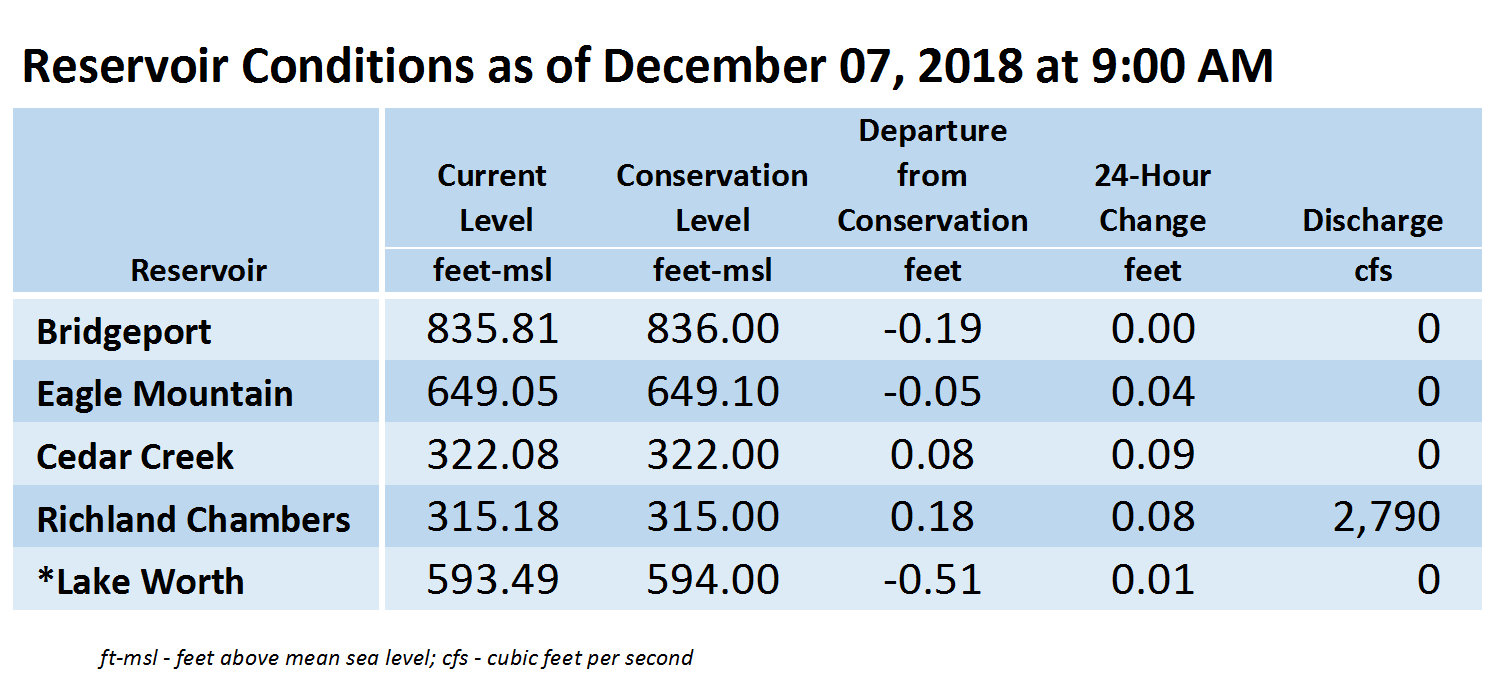 Reservoir Conditions as of December 07, 2018 at 9:00 AM

| Reservoir | Current Level feet-msl | Conservation Level feet-msl | Departure from Conservation feet | 24-Hour Change feet | Discharge cfs |
|---|---|---|---|---|---|
| Bridgeport | 835.81 | 836.00 | -0.19 | 0.00 | 0 |
| Eagle Mountain | 649.05 | 649.10 | -0.05 | 0.04 | 0 |
| Cedar Creek | 322.08 | 322.00 | 0.08 | 0.09 | 0 |
| Richland Chambers | 315.18 | 315.00 | 0.18 | 0.08 | 2,790 |
| *Lake Worth | 593.49 | 594.00 | -0.51 | 0.01 | 0 |

ft-msl - feet above mean sea level; cfs - cubic feet per second